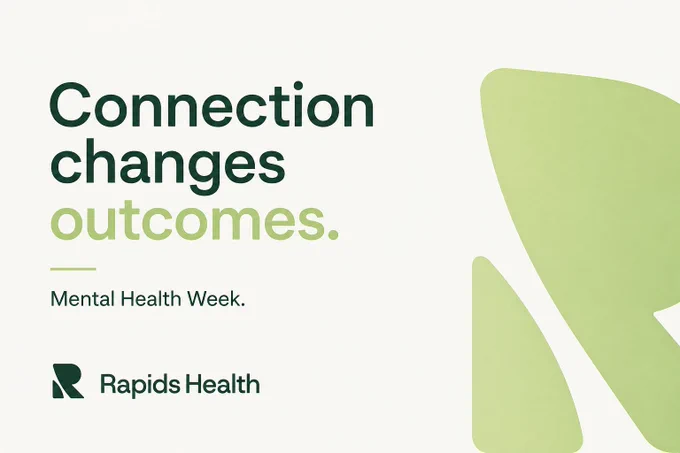 Connection changes outcomes.

Mental Health Week.

Rapids Health